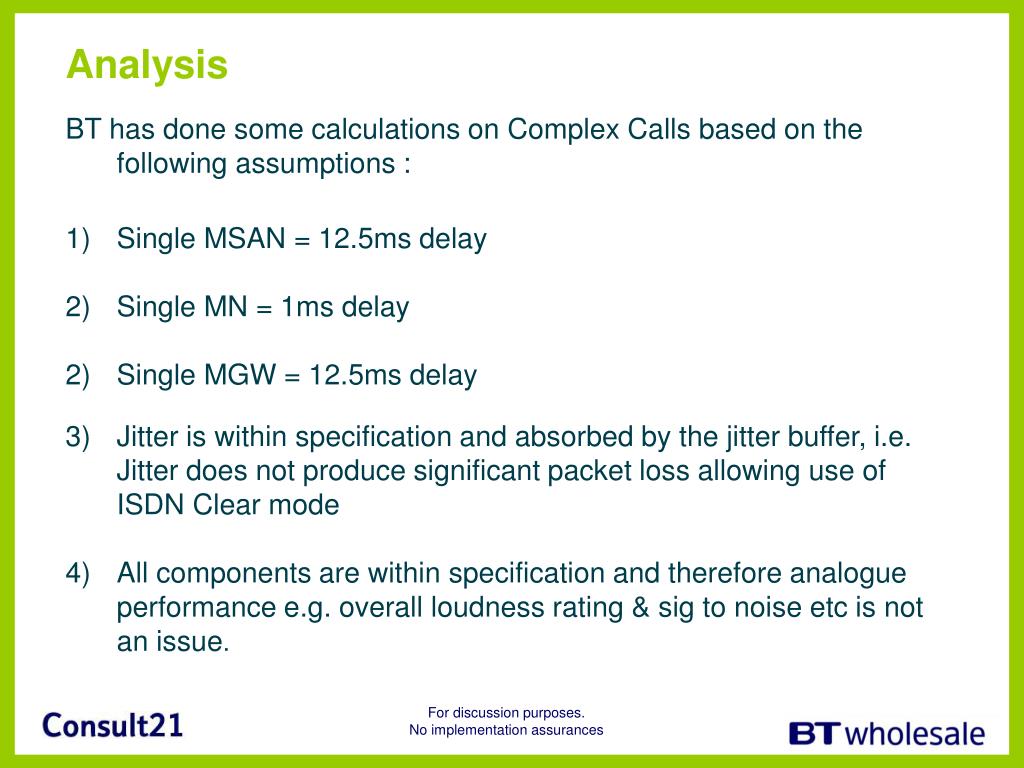 Analysis

BT has done some calculations on Complex Calls based on the following assumptions :

1) Single MSAN = 12.5ms delay

2) Single MN = 1ms delay

2) Single MGW = 12.5ms delay

3) Jitter is within specification and absorbed by the jitter buffer, i.e. Jitter does not produce significant packet loss allowing use of ISDN Clear mode

4) All components are within specification and therefore analogue performance e.g. overall loudness rating & sig to noise etc is not an issue.

Consult21

For discussion purposes.
No implementation assurances

BT wholesale